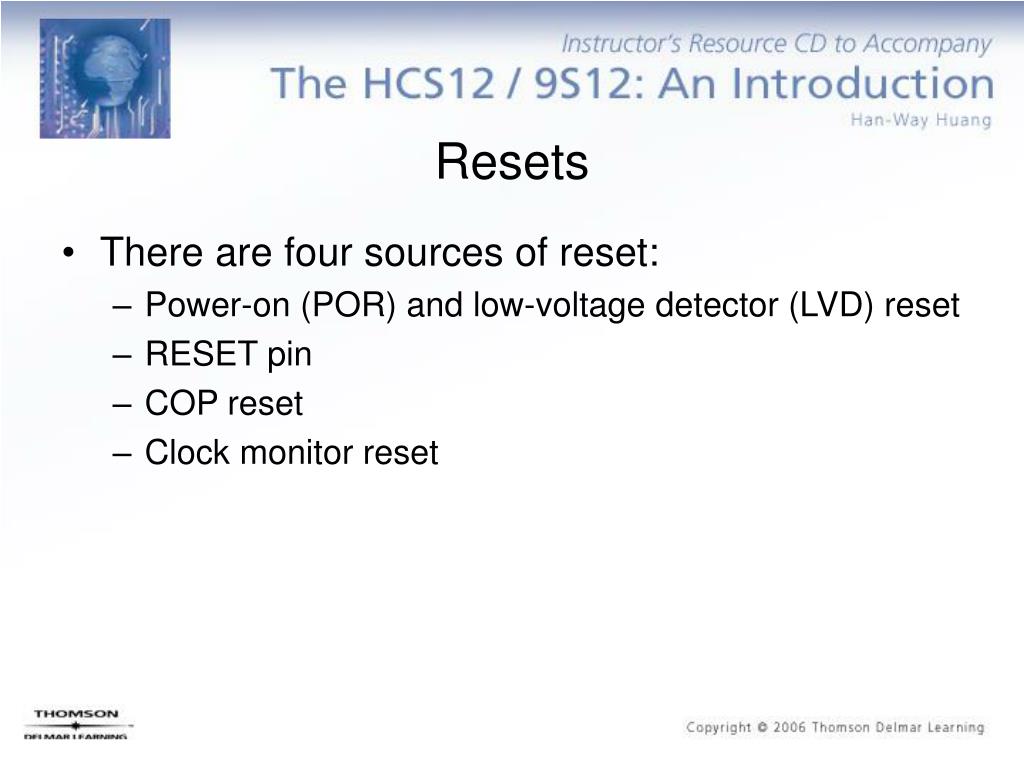 Instructor's Resource CD to Accompany
The HCS12 / 9S12: An Introduction
Han-Way Huang

Resets

• There are four sources of reset:
– Power-on (POR) and low-voltage detector (LVD) reset
– RESET pin
– COP reset
– Clock monitor reset

THOMSON
DELMAR LEARNING

Copyright © 2006 Thomson Delmar Learning